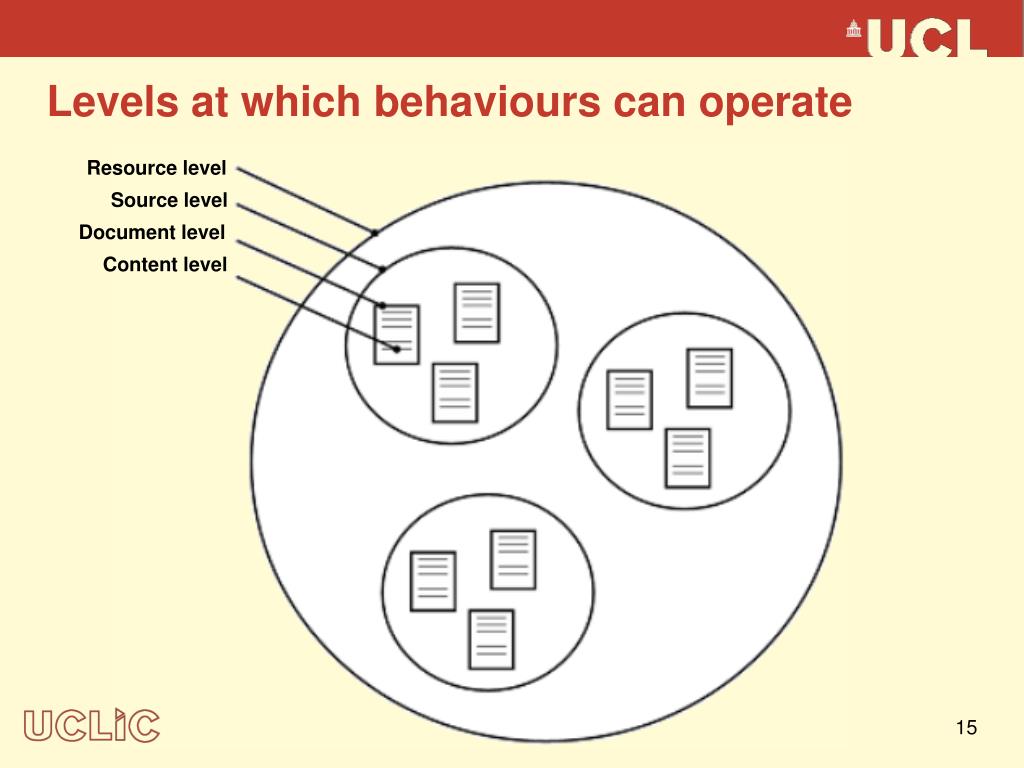 UCL

Levels at which behaviours can operate

Resource level
Source level
Document level
Content level

UCLIC

15